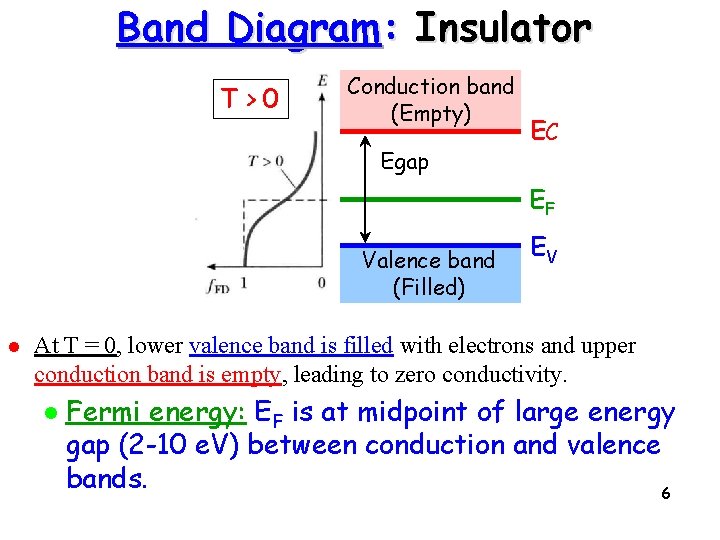 Band Diagram: Insulator

T > 0

$E$

$T > 0$

$f_{FD}$ 1 0

Conduction band (Empty)

$E_C$

Egap

$E_F$

$E_V$

Valence band (Filled)

● At T = 0, lower valence band is filled with electrons and upper conduction band is empty, leading to zero conductivity.

● Fermi energy: $E_F$ is at midpoint of large energy gap (2-10 eV) between conduction and valence bands.

6